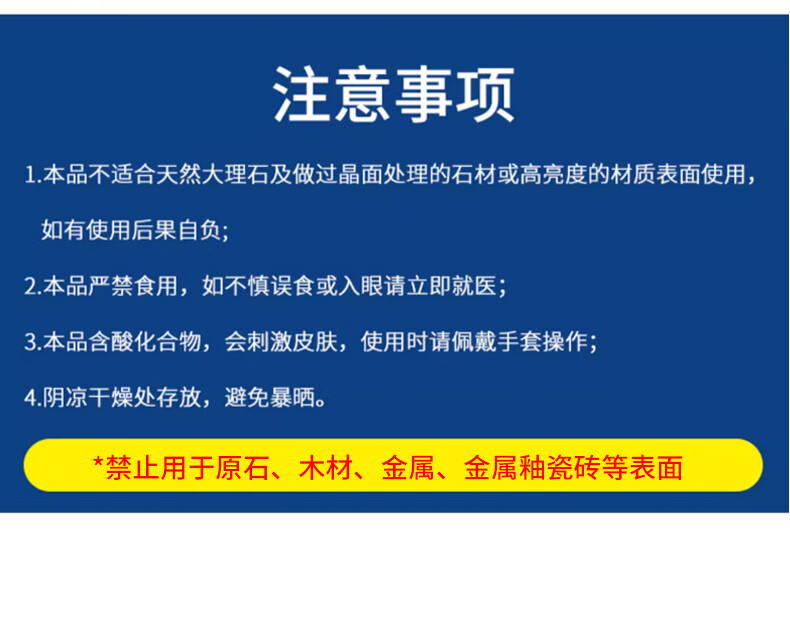 注意事项

1.本品不适合天然大理石及做过晶面处理的石材或高亮度的材质表面使用，如有使用后果自负；

2.本品严禁食用，如不慎误食或入眼请立即就医；

3.本品含酸化合物，会刺激皮肤，使用时请佩戴手套操作；

4.阴凉干燥处存放，避免暴晒。

*禁止用于原石、木材、金属、金属釉瓷砖等表面